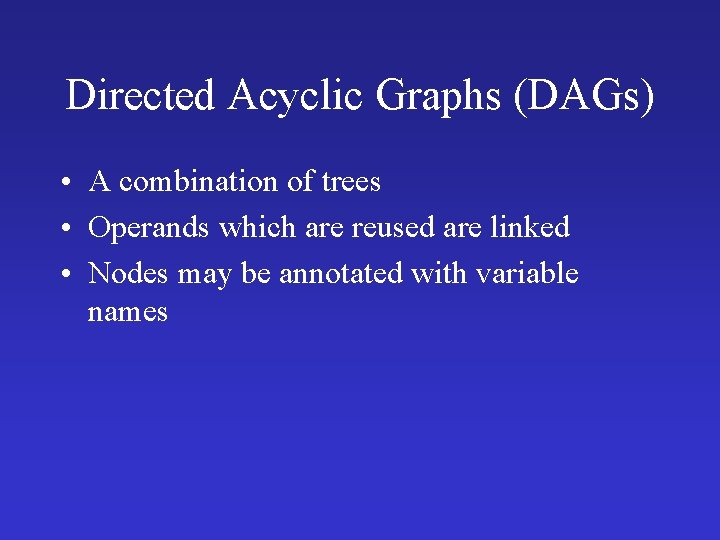 Directed Acyclic Graphs (DAGs)

• A combination of trees
• Operands which are reused are linked
• Nodes may be annotated with variable names